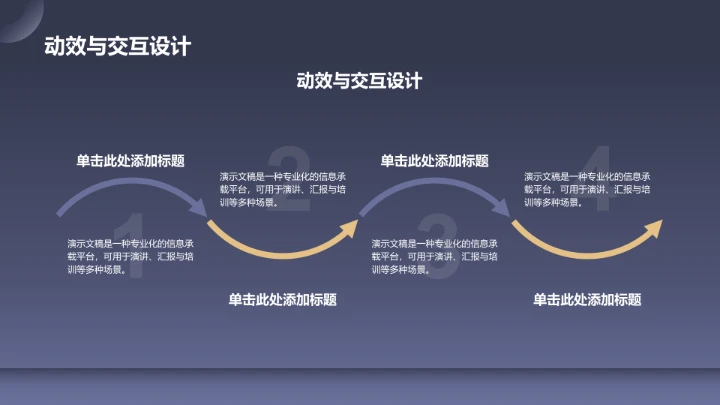 动效与交互设计

动效与交互设计

单击此处添加标题

1

演示文稿是一种专业化的信息承载平台，可用于演讲、汇报与培训等多种场景。

2

演示文稿是一种专业化的信息承载平台，可用于演讲、汇报与培训等多种场景。

单击此处添加标题

单击此处添加标题

3

演示文稿是一种专业化的信息承载平台，可用于演讲、汇报与培训等多种场景。

4

演示文稿是一种专业化的信息承载平台，可用于演讲、汇报与培训等多种场景。

单击此处添加标题